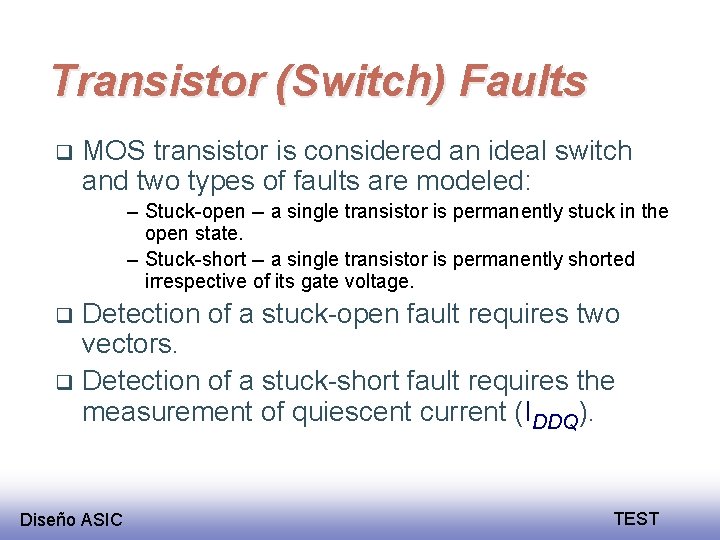 Transistor (Switch) Faults

❑ MOS transistor is considered an ideal switch and two types of faults are modeled:

– Stuck-open – a single transistor is permanently stuck in the open state.

– Stuck-short – a single transistor is permanently shorted irrespective of its gate voltage.

❑ Detection of a stuck-open fault requires two vectors.

❑ Detection of a stuck-short fault requires the measurement of quiescent current ($I_{DDQ}$).

Diseño ASIC

TEST